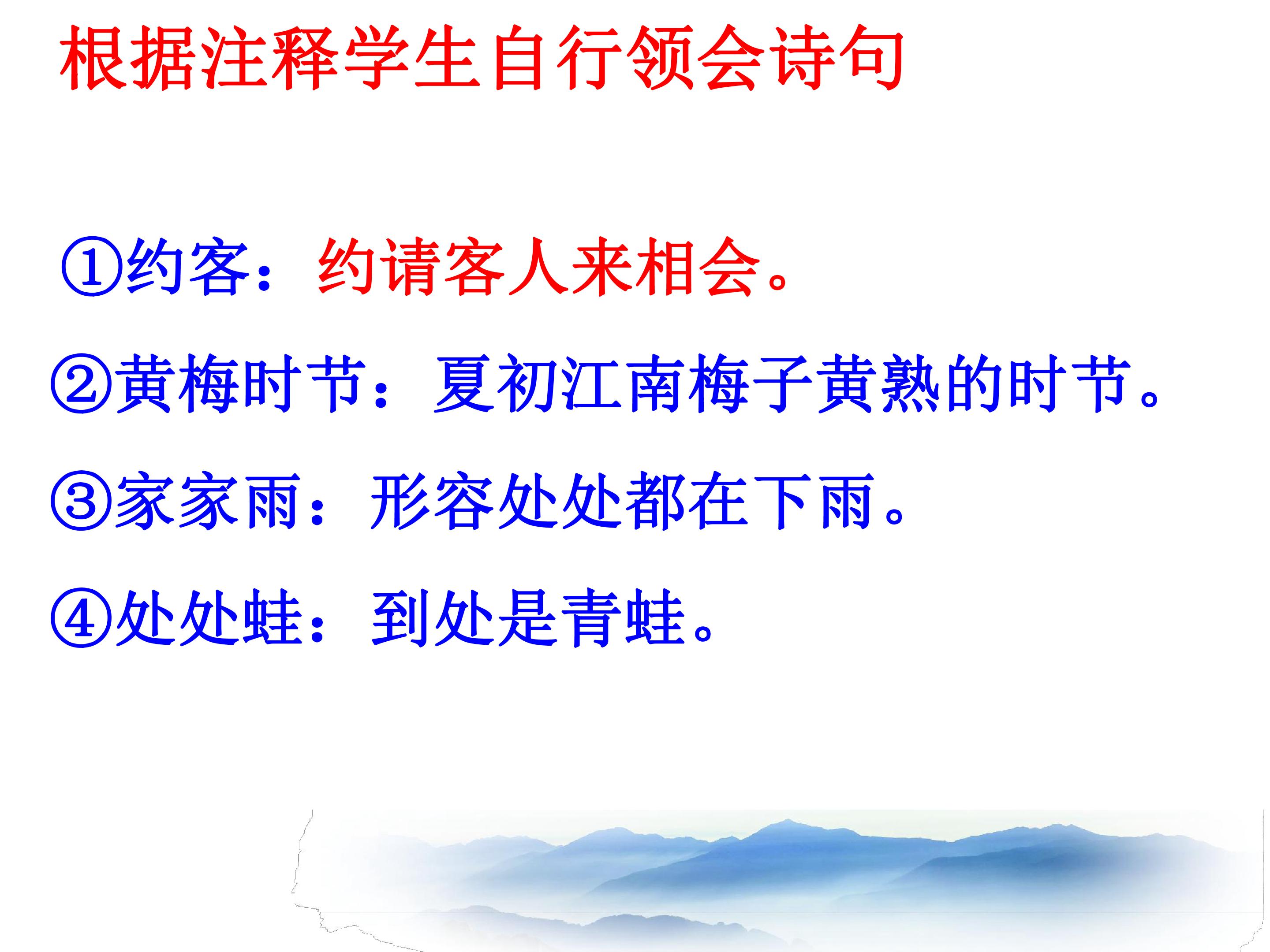 根据注释学生自行领会诗句

①约客：约请客人来相会。

②黄梅时节：夏初江南梅子黄熟的时节。

③家家雨：形容处处都在下雨。

④处处蛙：到处是青蛙。